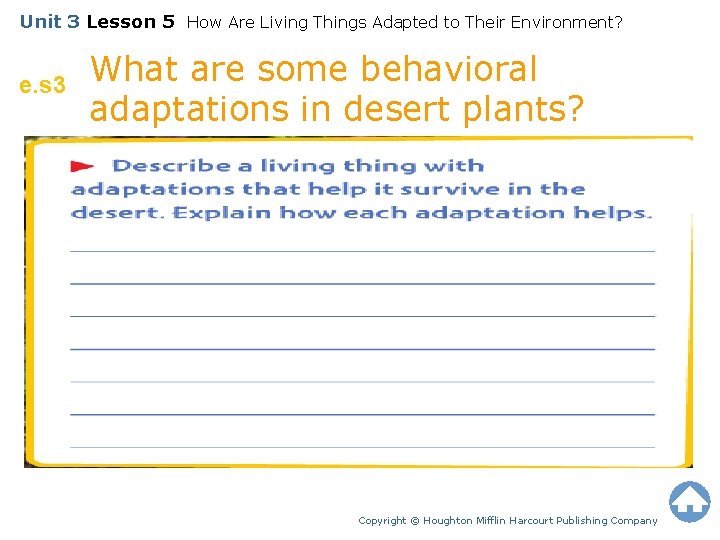 Unit 3 Lesson 5 How Are Living Things Adapted to Their Environment?

e.s3 What are some behavioral adaptations in desert plants?

Describe a living thing with adaptations that help it survive in the desert. Explain how each adaptation helps.

Copyright © Houghton Mifflin Harcourt Publishing Company